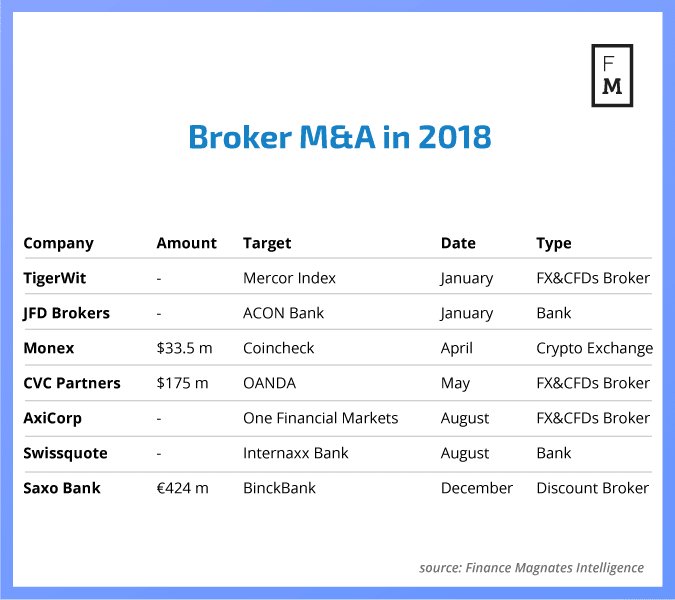 F
M

Broker M&A in 2018

| Company | Amount | Target | Date | Type |
|---|---|---|---|---|
| TigerWit | - | Mercor Index | January | FX&CFDs Broker |
| JFD Brokers | - | ACON Bank | January | Bank |
| Monex | \$33.5 m | Coincheck | April | Crypto Exchange |
| CVC Partners | \$175 m | OANDA | May | FX&CFDs Broker |
| AxiCorp | - | One Financial Markets | August | FX&CFDs Broker |
| Swissquote | - | Internaxx Bank | August | Bank |
| Saxo Bank | €424 m | BinckBank | December | Discount Broker |

source: Finance Magnates Intelligence